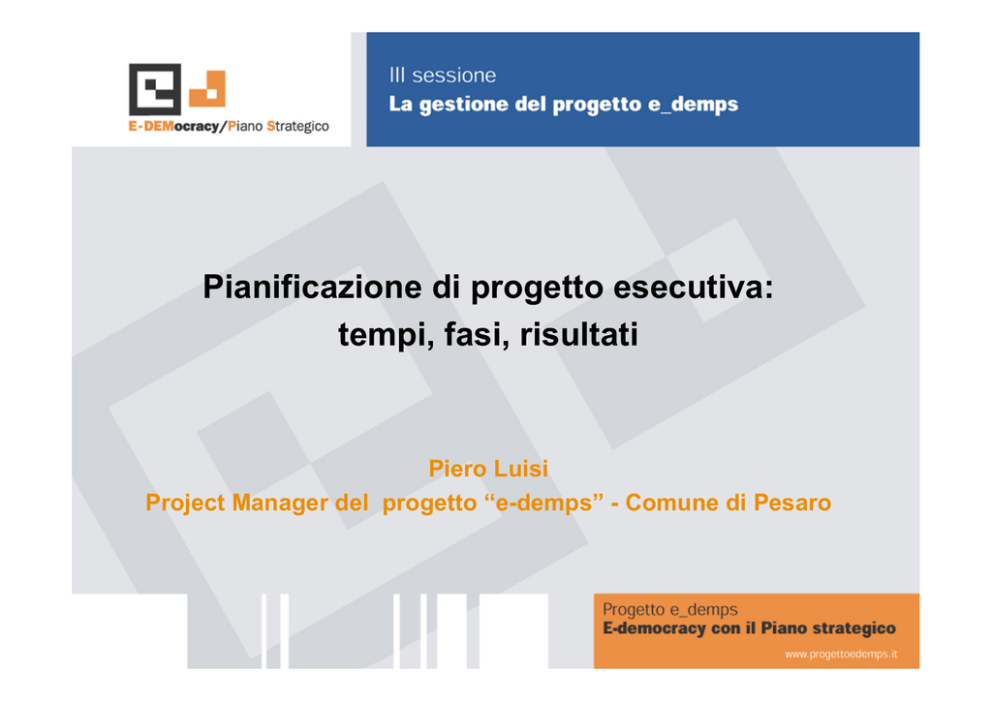 E-DEMocracy/Piano Strategico

III sessione
La gestione del progetto e_demps

Pianificazione di progetto esecutiva: tempi, fasi, risultati

Piero Luisi
Project Manager del progetto “e-demps” - Comune di Pesaro

Progetto e_demps
E-democracy con il Piano strategico
www.progettoedemps.it